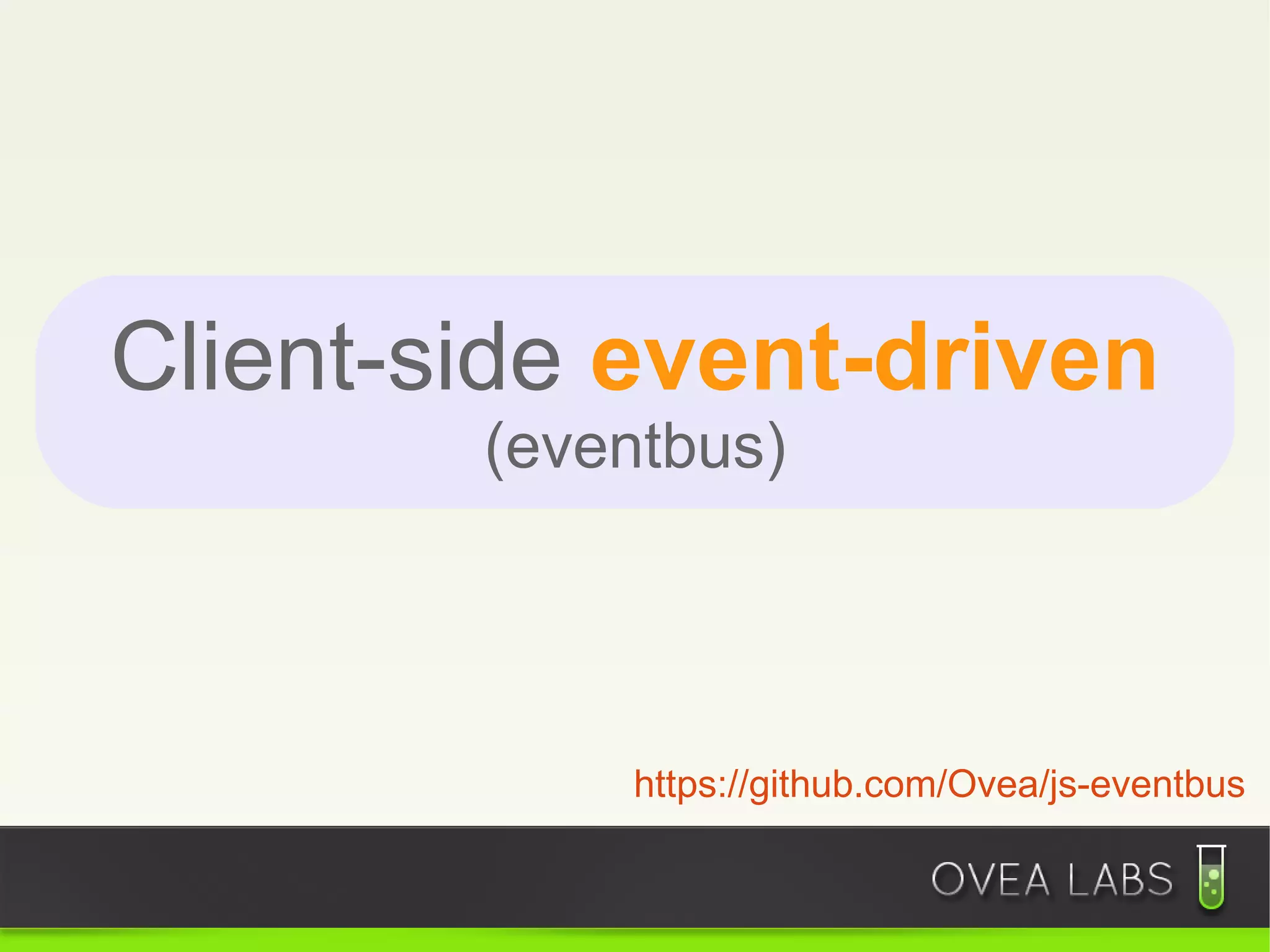 Client-side event-driven
(eventbus)

https://github.com/Ovea/js-eventbus

OVEA LABS